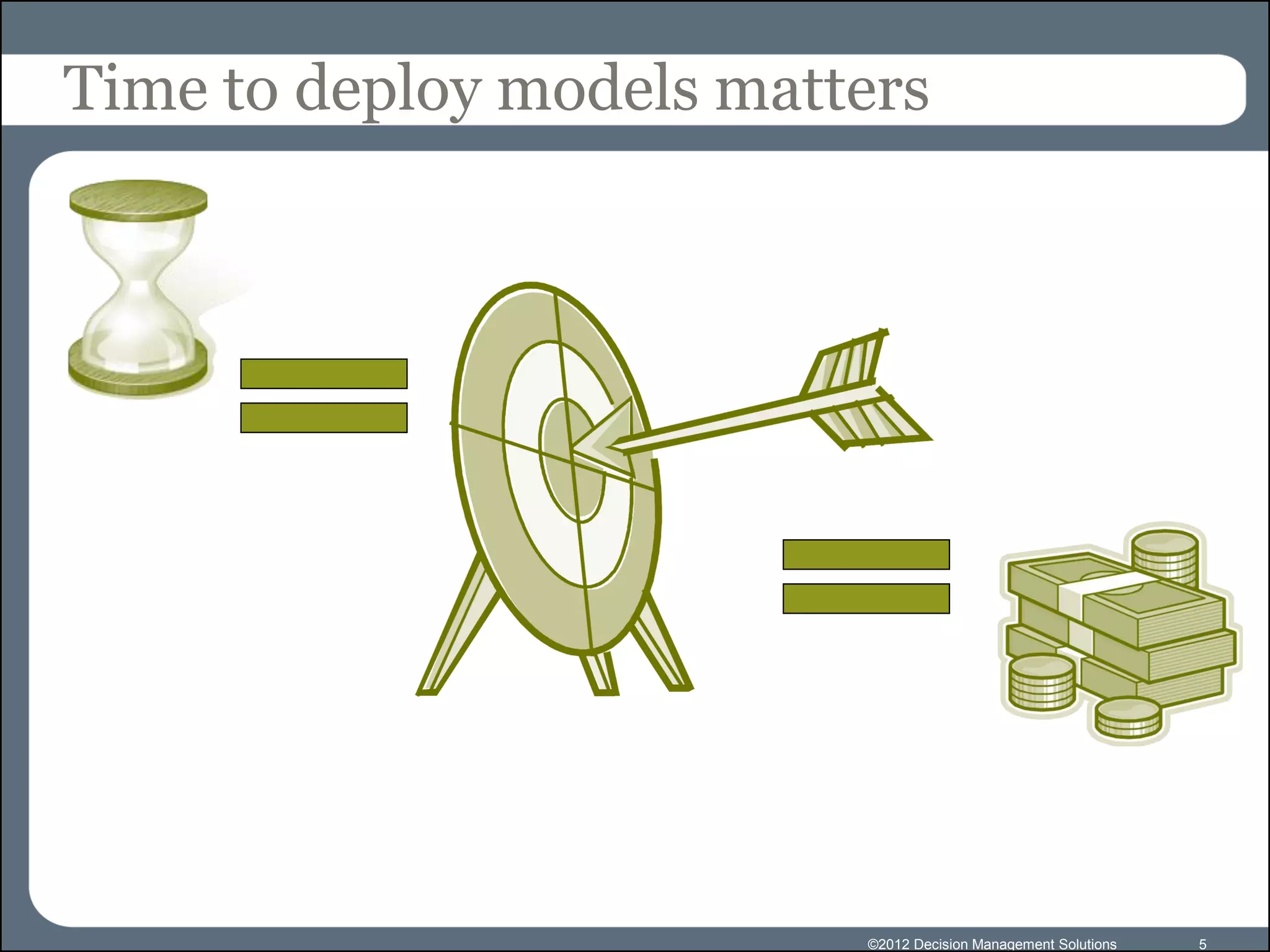 Time to deploy models matters

©2012 Decision Management Solutions 5